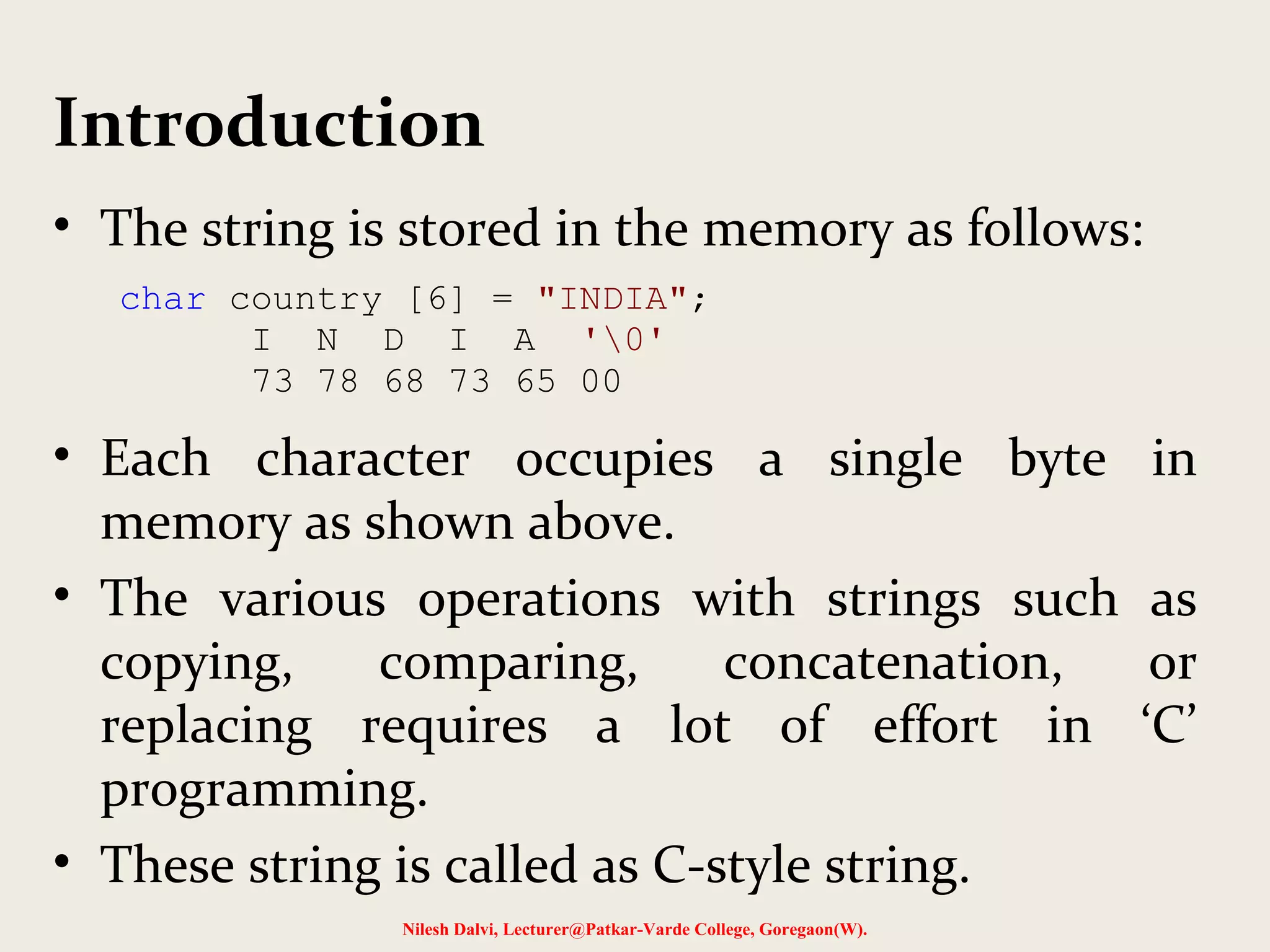 Introduction

• The string is stored in the memory as follows:

char country [6] = "INDIA";
I N D I A '\0'
73 78 68 73 65 00

• Each character occupies a single byte in memory as shown above.

• The various operations with strings such as copying, comparing, concatenation, or replacing requires a lot of effort in ‘C’ programming.

• These string is called as C-style string.

Nilesh Dalvi, Lecturer@Patkar-Varde College, Goregaon(W).